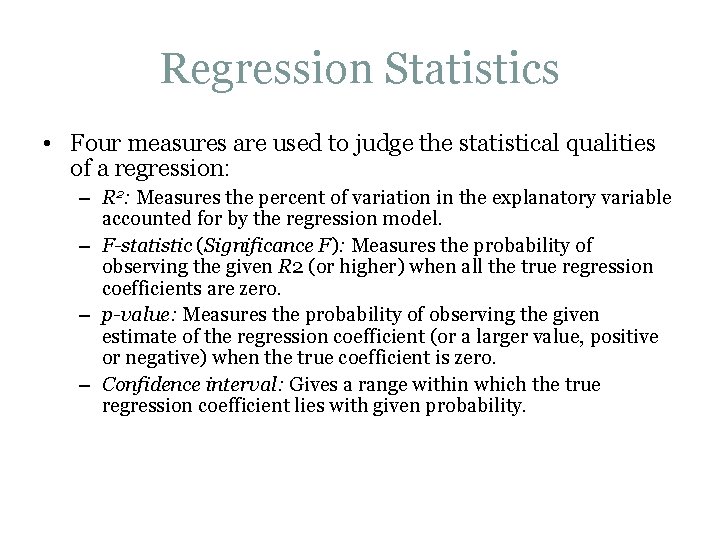 Regression Statistics

• Four measures are used to judge the statistical qualities of a regression:

– $R^2$: Measures the percent of variation in the explanatory variable accounted for by the regression model.

– F-statistic (Significance F): Measures the probability of observing the given R2 (or higher) when all the true regression coefficients are zero.

– p-value: Measures the probability of observing the given estimate of the regression coefficient (or a larger value, positive or negative) when the true coefficient is zero.

– Confidence interval: Gives a range within which the true regression coefficient lies with given probability.